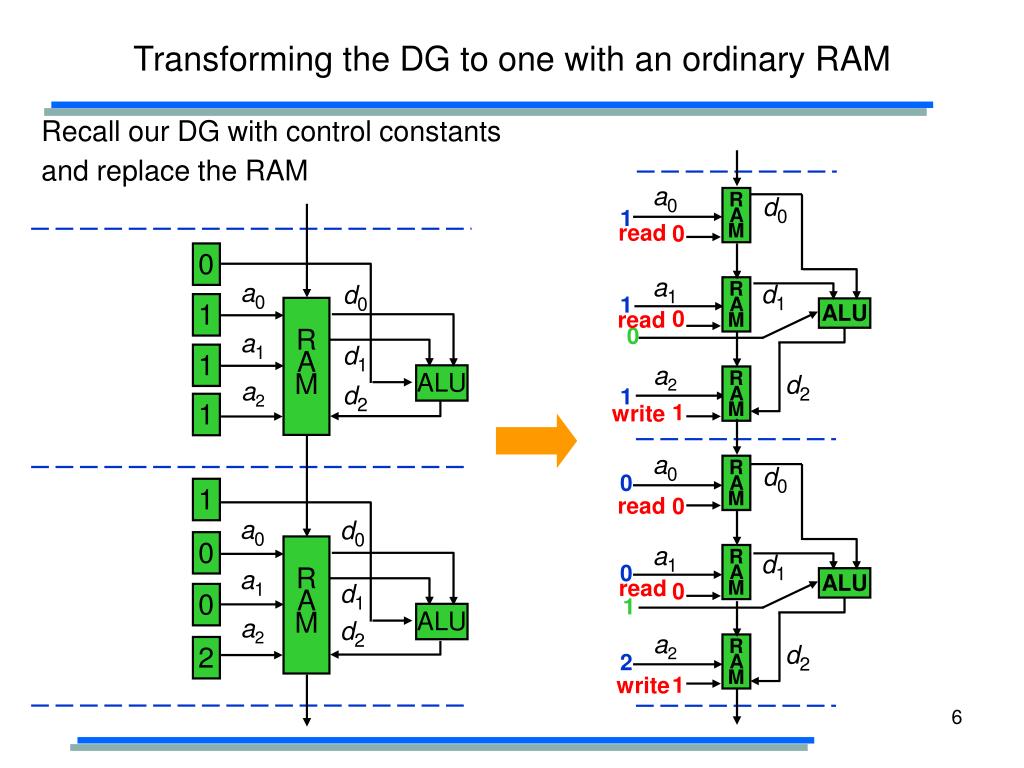 Transforming the DG to one with an ordinary RAM

Recall our DG with control constants and replace the RAM

0
1
1
1
$a_0$
$a_1$
$a_2$
RAM
$d_0$
$d_1$
$d_2$
ALU

1
0
0
2
$a_0$
$a_1$
$a_2$
RAM
$d_0$
$d_1$
$d_2$
ALU

$a_0$
1
read 0
RAM
$d_0$
$a_1$
1
read 0
0
RAM
$d_1$
ALU
$a_2$
1
write 1
RAM
$d_2$

$a_0$
0
read 0
RAM
$d_0$
$a_1$
0
read 0
1
RAM
$d_1$
ALU
$a_2$
2
write 1
RAM
$d_2$

6